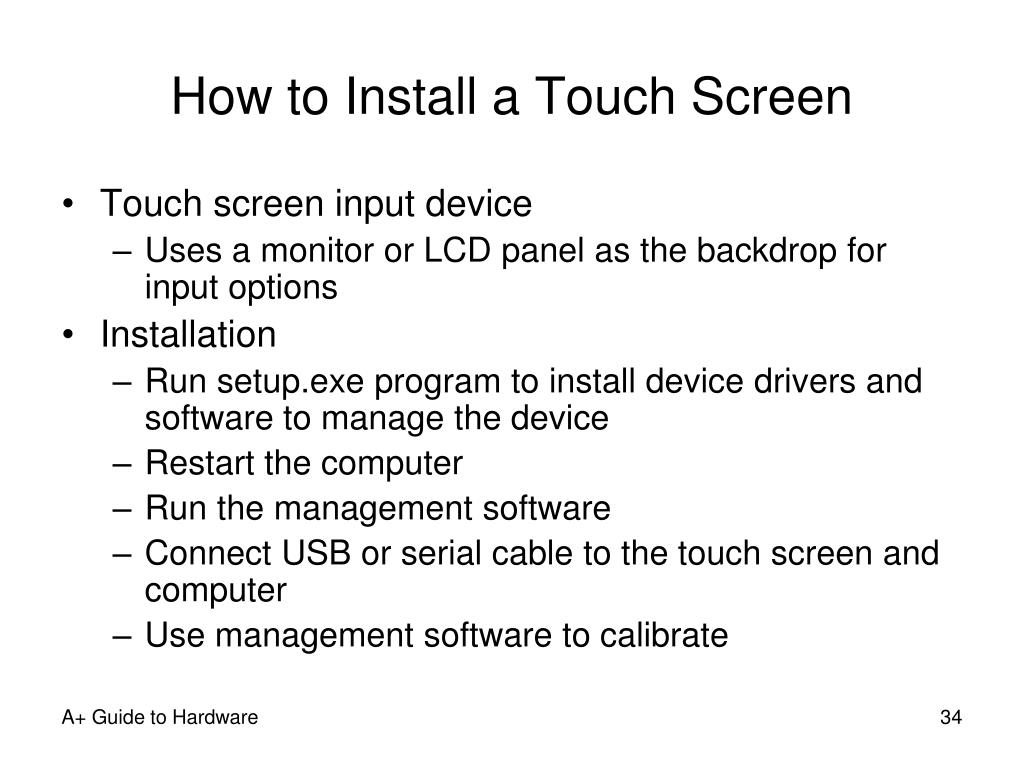 How to Install a Touch Screen

• Touch screen input device
  – Uses a monitor or LCD panel as the backdrop for input options
• Installation
  – Run setup.exe program to install device drivers and software to manage the device
  – Restart the computer
  – Run the management software
  – Connect USB or serial cable to the touch screen and computer
  – Use management software to calibrate

A+ Guide to Hardware

34